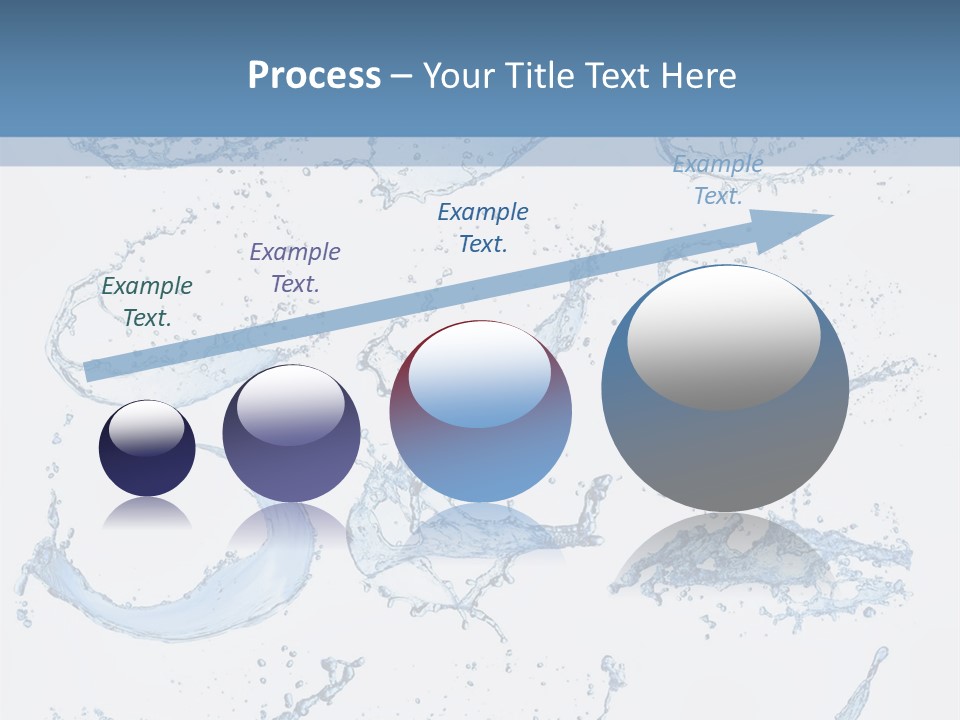 Process – Your Title Text Here

Example Text.

Example Text.

Example Text.

Example Text.